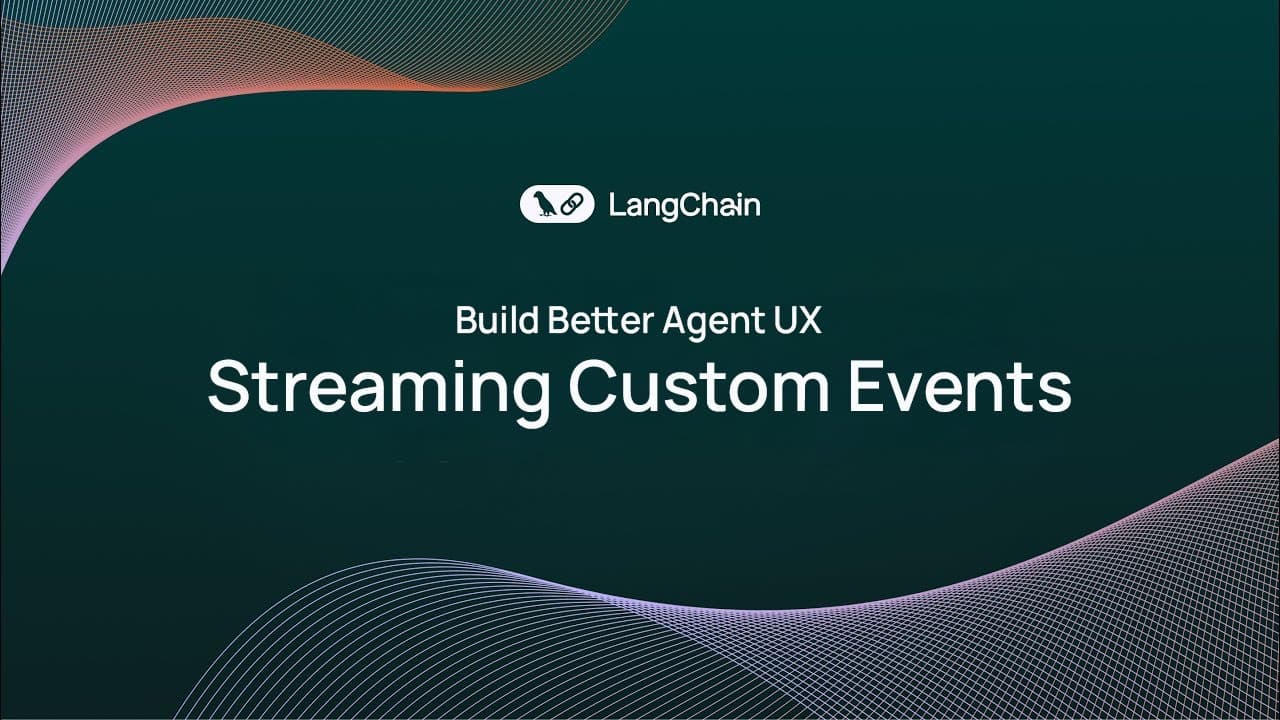 LangChain

Build Better Agent UX

Streaming Custom Events